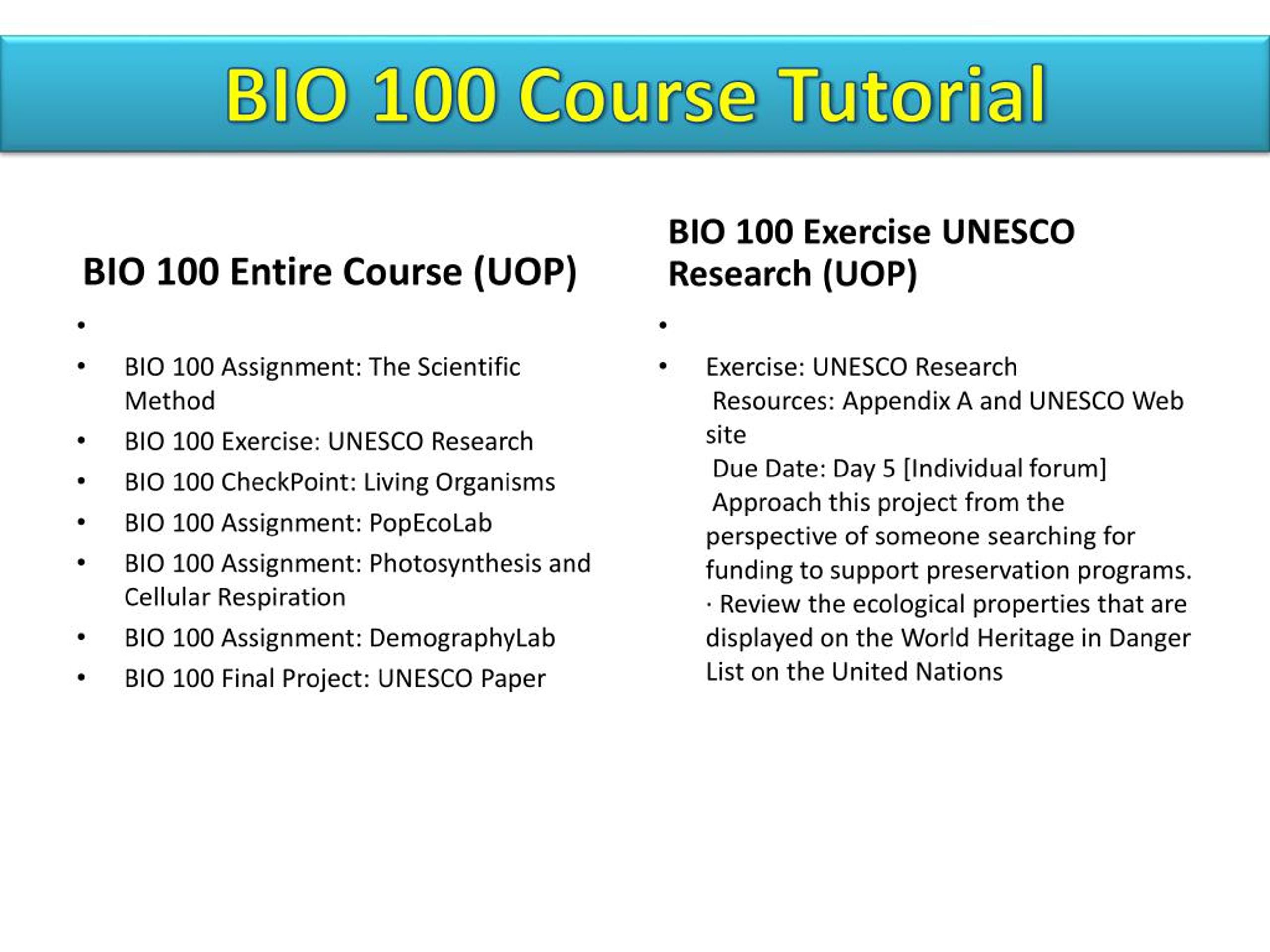 BIO 100 Course Tutorial

BIO 100 Entire Course (UOP)

•
• BIO 100 Assignment: The Scientific Method
• BIO 100 Exercise: UNESCO Research
• BIO 100 CheckPoint: Living Organisms
• BIO 100 Assignment: PopEcoLab
• BIO 100 Assignment: Photosynthesis and Cellular Respiration
• BIO 100 Assignment: DemographyLab
• BIO 100 Final Project: UNESCO Paper

BIO 100 Exercise UNESCO Research (UOP)

•
• Exercise: UNESCO Research
Resources: Appendix A and UNESCO Web site
Due Date: Day 5 [Individual forum]
Approach this project from the perspective of someone searching for funding to support preservation programs.
· Review the ecological properties that are displayed on the World Heritage in Danger List on the United Nations